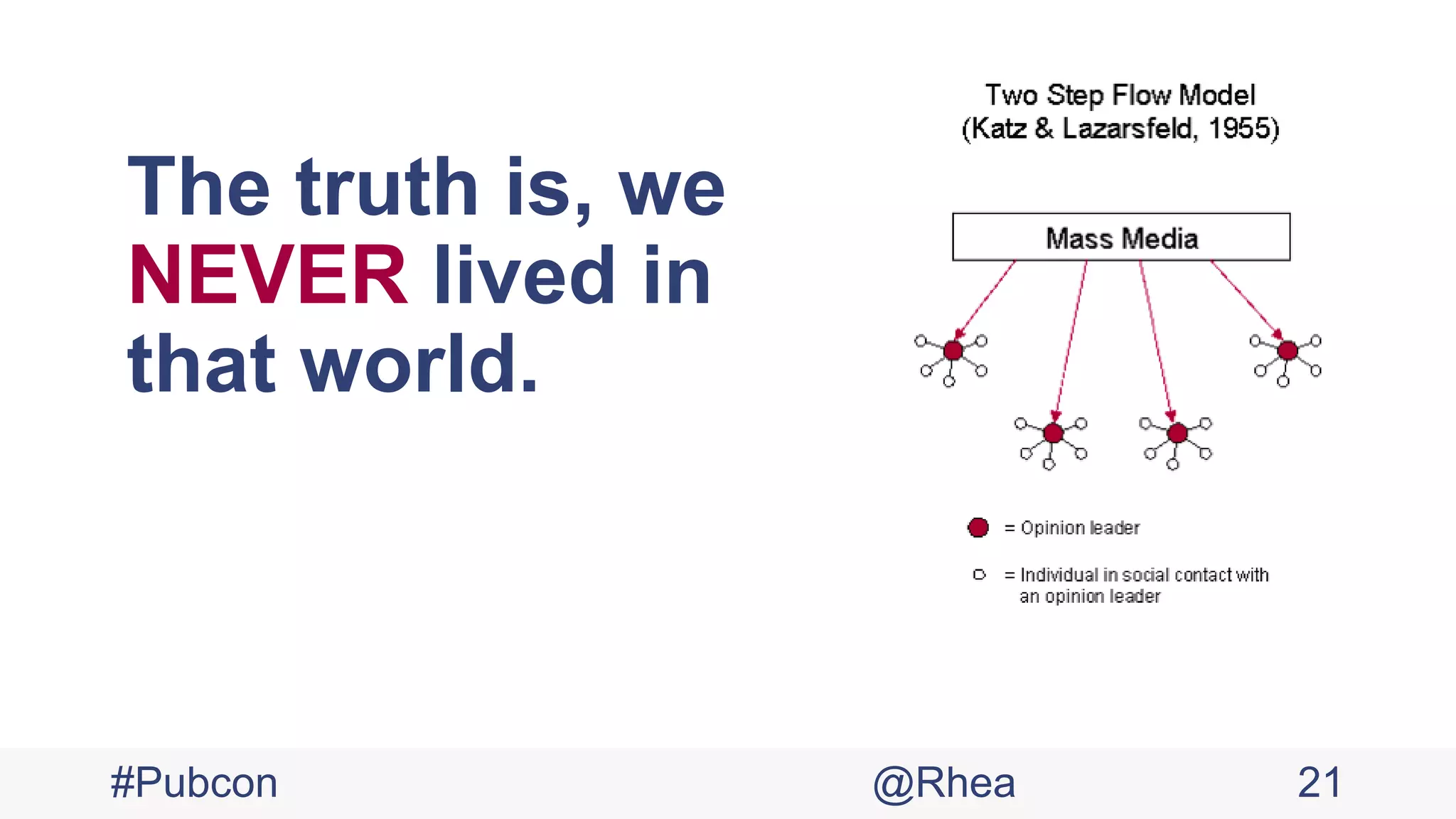 The truth is, we NEVER lived in that world.

Two Step Flow Model
(Katz & Lazarsfeld, 1955)

Mass Media

= Opinion leader

= Individual in social contact with an opinion leader

#Pubcon

@Rhea

21